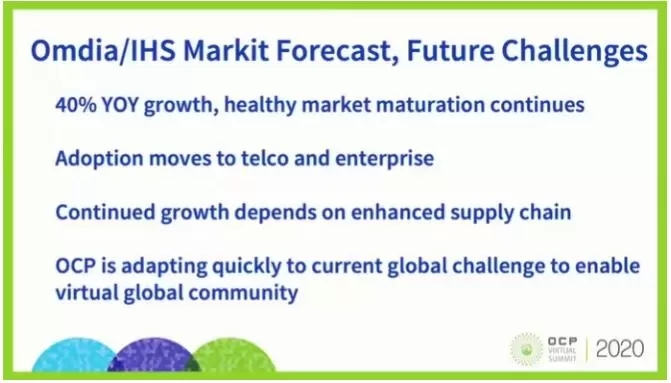 Omdia/IHS Markit Forecast, Future Challenges

40% YOY growth, healthy market maturation continues

Adoption moves to telco and enterprise

Continued growth depends on enhanced supply chain

OCP is adapting quickly to current global challenge to enable virtual global community

OCP VIRTUAL SUMMIT | 2020